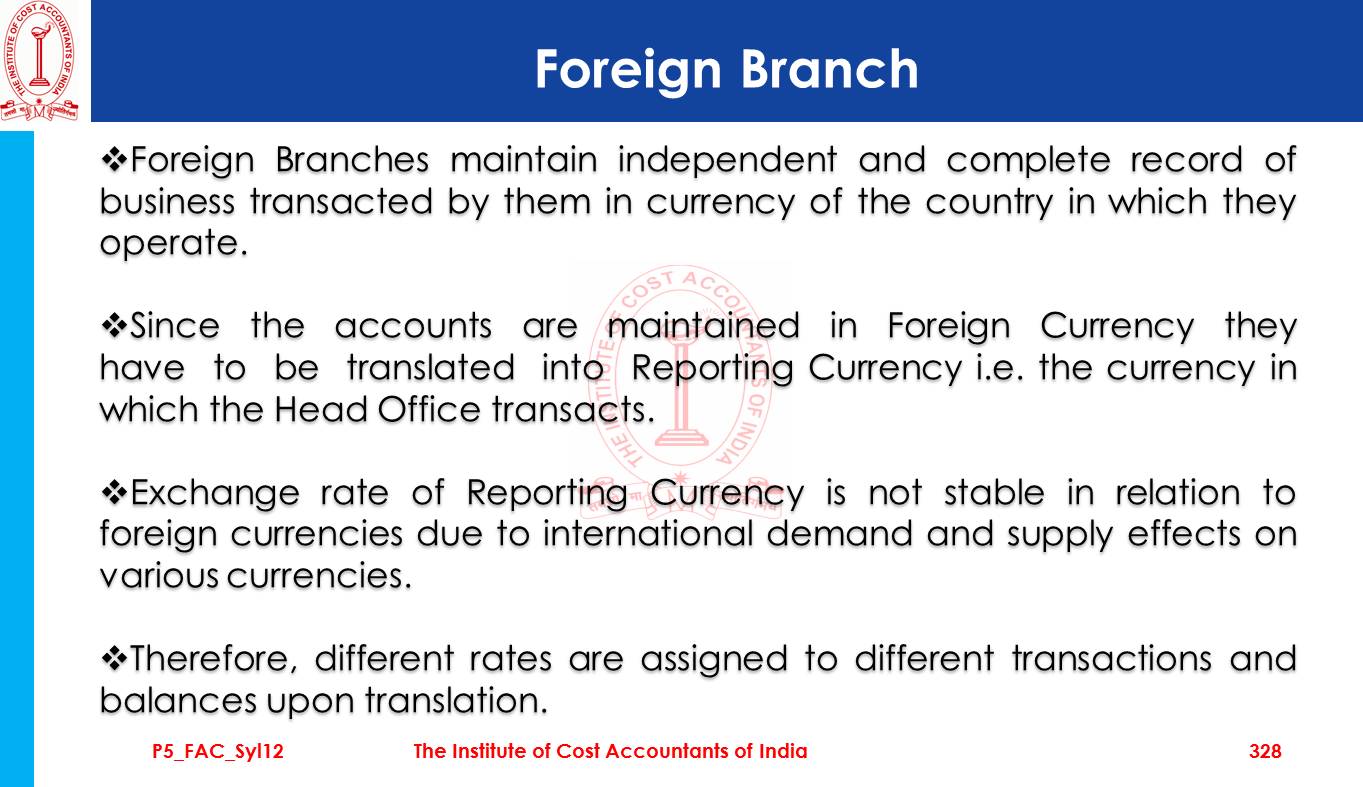 THE INSTITUTE OF COST ACCOUNTANTS OF INDIA

Foreign Branch

❖Foreign Branches maintain independent and complete record of business transacted by them in currency of the country in which they operate.

❖Since the accounts are maintained in Foreign Currency they have to be translated into Reporting Currency i.e. the currency in which the Head Office transacts.

❖Exchange rate of Reporting Currency is not stable in relation to foreign currencies due to international demand and supply effects on various currencies.

❖Therefore, different rates are assigned to different transactions and balances upon translation.

THE INSTITUTE OF COST ACCOUNTANTS OF INDIA

P5_FAC_Syl12 The Institute of Cost Accountants of India 328